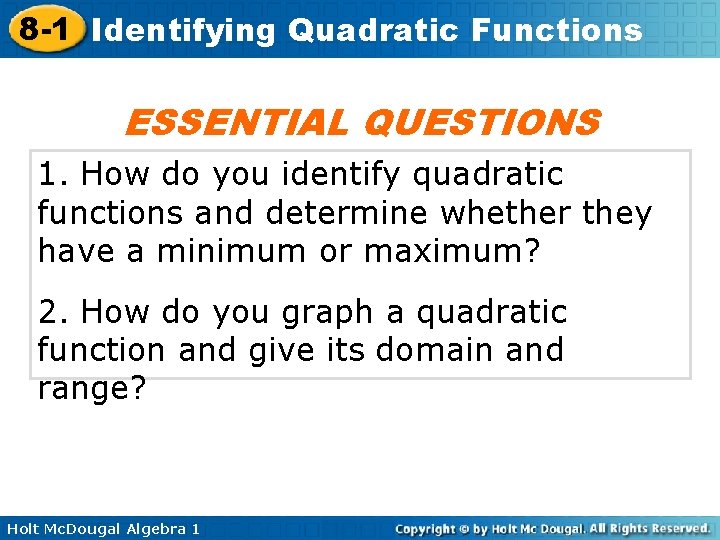 8-1 Identifying Quadratic Functions

ESSENTIAL QUESTIONS

1. How do you identify quadratic functions and determine whether they have a minimum or maximum?

2. How do you graph a quadratic function and give its domain and range?

Holt McDougal Algebra 1

Copyright © by Holt Mc Dougal. All Rights Reserved.